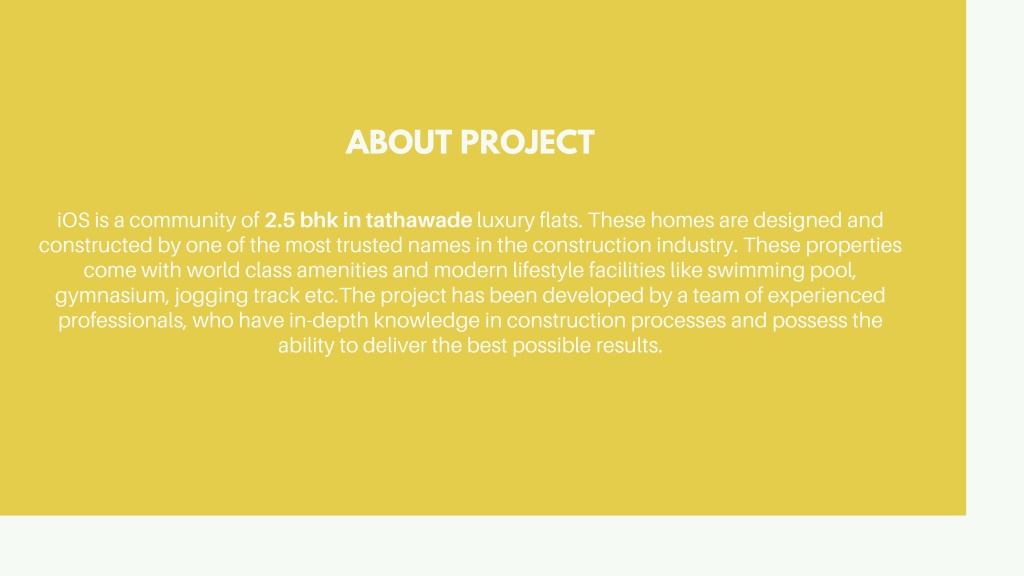 ABOUT PROJECT

iOS is a community of 2.5 bhk in tathawade luxury flats. These homes are designed and constructed by one of the most trusted names in the construction industry. These properties come with world class amenities and modern lifestyle facilities like swimming pool, gymnasium, jogging track etc.The project has been developed by a team of experienced professionals, who have in-depth knowledge in construction processes and possess the ability to deliver the best possible results.